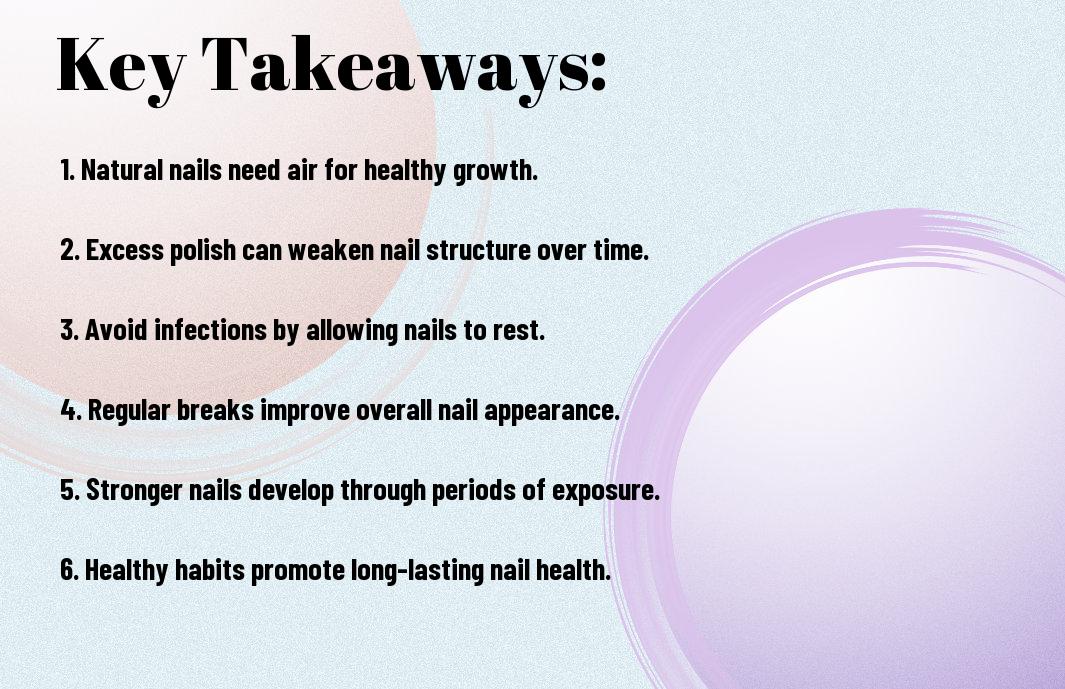 Key Takeaways:

1. Natural nails need air for healthy growth.

2. Excess polish can weaken nail structure over time.

3. Avoid infections by allowing nails to rest.

4. Regular breaks improve overall nail appearance.

5. Stronger nails develop through periods of exposure.

6. Healthy habits promote long-lasting nail health.